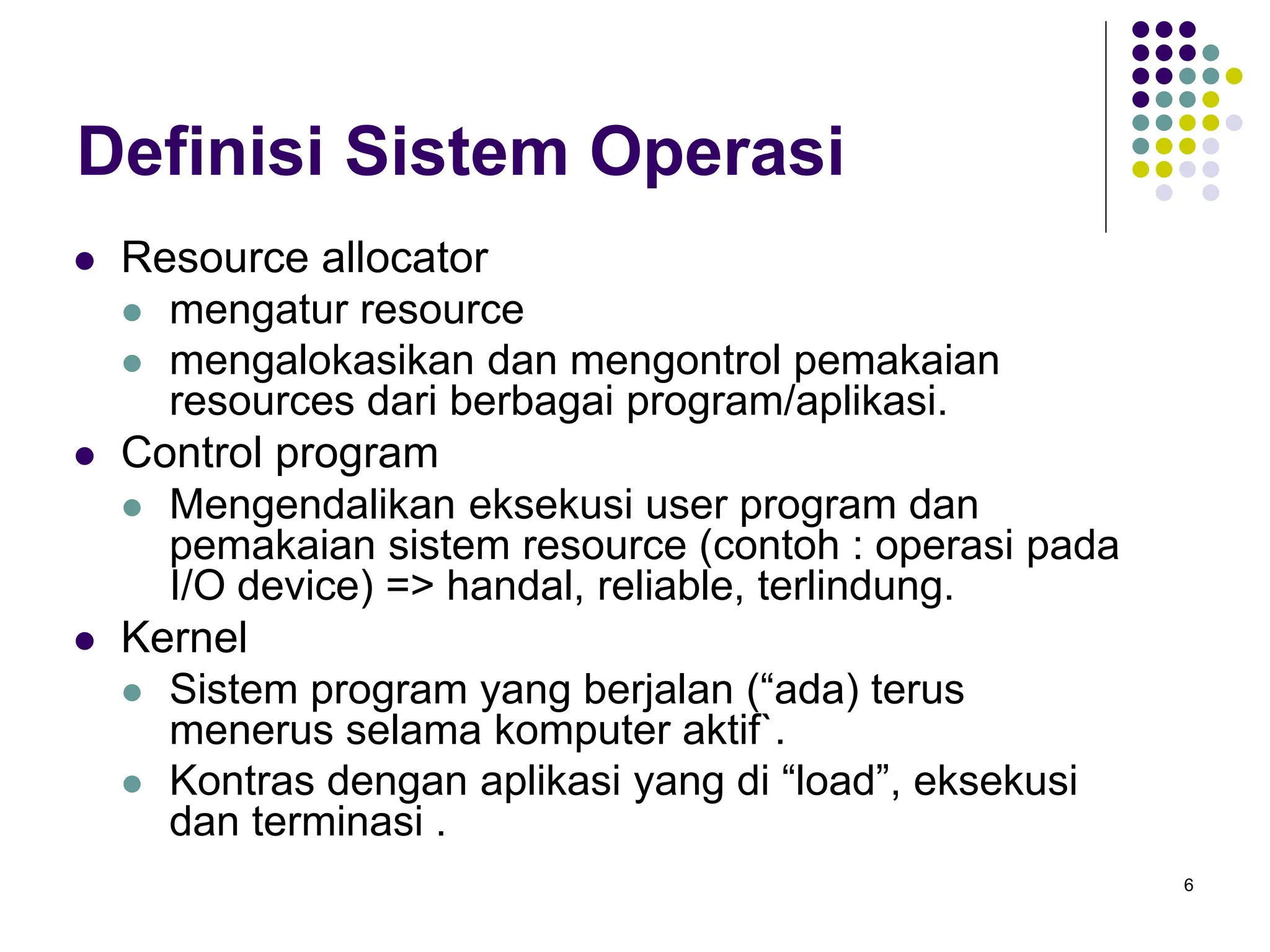 Definisi Sistem Operasi

- Resource allocator
  - mengatur resource
  - mengalokasikan dan mengontrol pemakaian resources dari berbagai program/aplikasi.
- Control program
  - Mengendalikan eksekusi user program dan pemakaian sistem resource (contoh : operasi pada I/O device) => handal, reliable, terlindung.
- Kernel
  - Sistem program yang berjalan (“ada) terus menerus selama komputer aktif`.
  - Kontras dengan aplikasi yang di “load”, eksekusi dan terminasi .

6